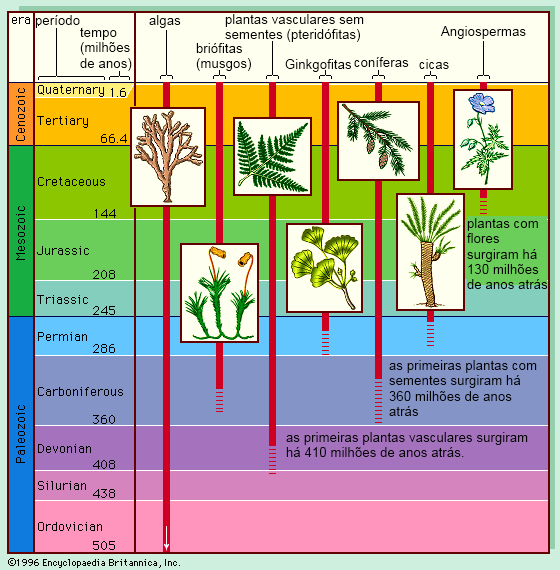 era período tempo (milhões de anos)

algas

briófitas (musgos)

plantas vasculares sem sementes (pteridófitas)

Ginkgofitas

coníferas

cicas

Angiospermas

Cenozoic

Quaternary 1.6

Tertiary 66.4

Mesozoic

Cretaceous 144

Jurassic 208

Triassic 245

Paleozoic

Permian 286

Carboniferous 360

Devonian 408

Silurian 438

Ordovician 505

plantas com flores surgiram há 130 milhões de anos atrás

as primeiras plantas com sementes surgiram há 360 milhões de anos atrás

as primeiras plantas vasculares surgiram há 410 milhões de anos atrás.

©1996 Encyclopaedia Britannica, Inc.